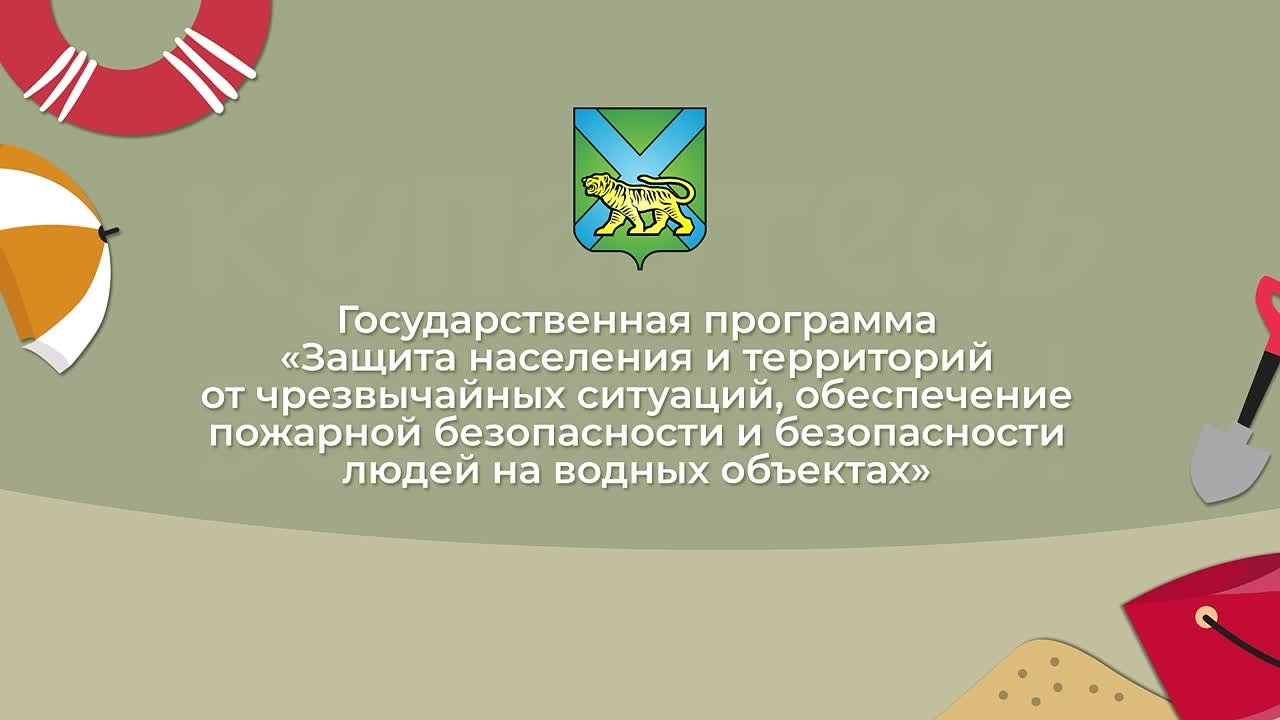 Государственная программа «Защита населения и территорий от чрезвычайных ситуаций, обеспечение пожарной безопасности и безопасности людей на водных объектах»